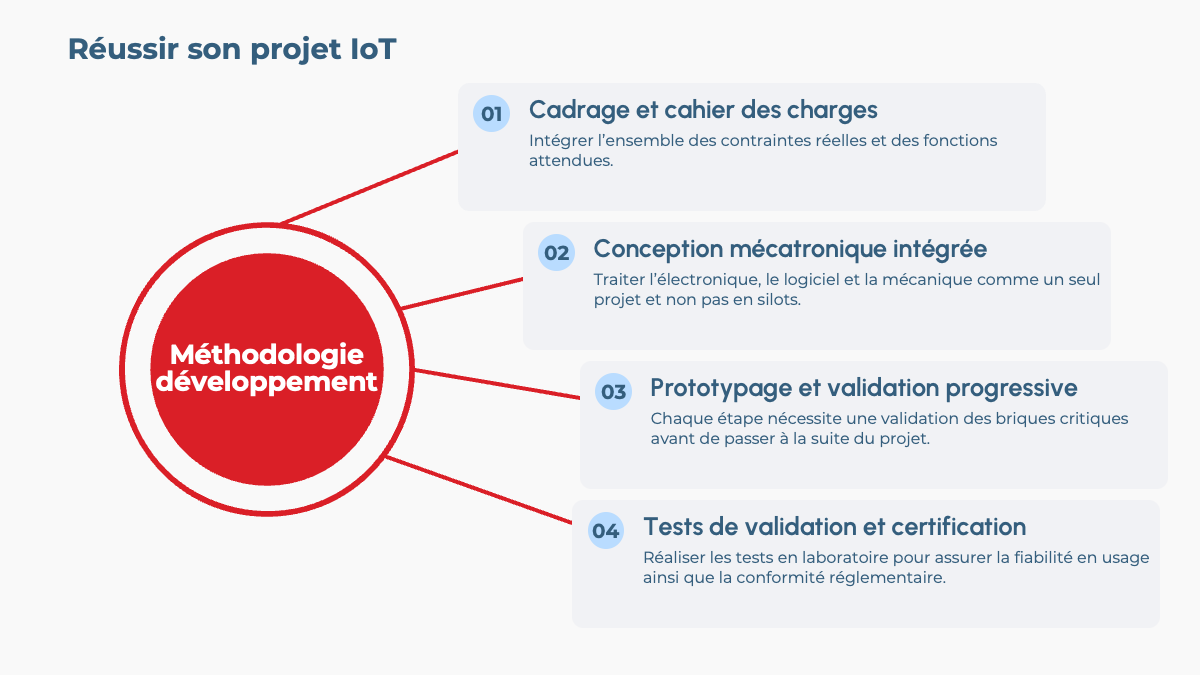 Réussir son projet IoT

Méthodologie développement

01 Cadrage et cahier des charges
Intégrer l'ensemble des contraintes réelles et des fonctions attendues.

02 Conception mécatronique intégrée
Traiter l'électronique, le logiciel et la mécanique comme un seul projet et non pas en silots.

03 Prototypage et validation progressive
Chaque étape nécessite une validation des briques critiques avant de passer à la suite du projet.

04 Tests de validation et certification
Réaliser les tests en laboratoire pour assurer la fiabilité en usage ainsi que la conformité réglementaire.